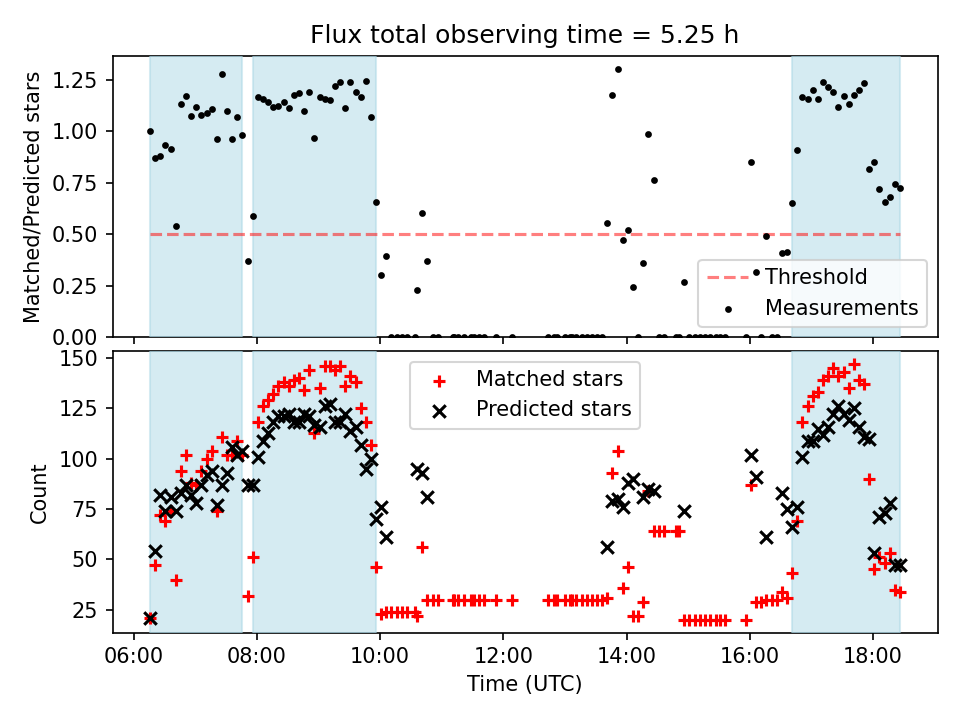 Flux total observing time = 5.25 h

Matched/Predicted stars

1.25
1.00
0.75
0.50
0.25
0.00

Threshold
Measurements

Count

150
125
100
75
50
25

Matched stars
Predicted stars

06:00
08:00
10:00
12:00
14:00
16:00
18:00

Time (UTC)